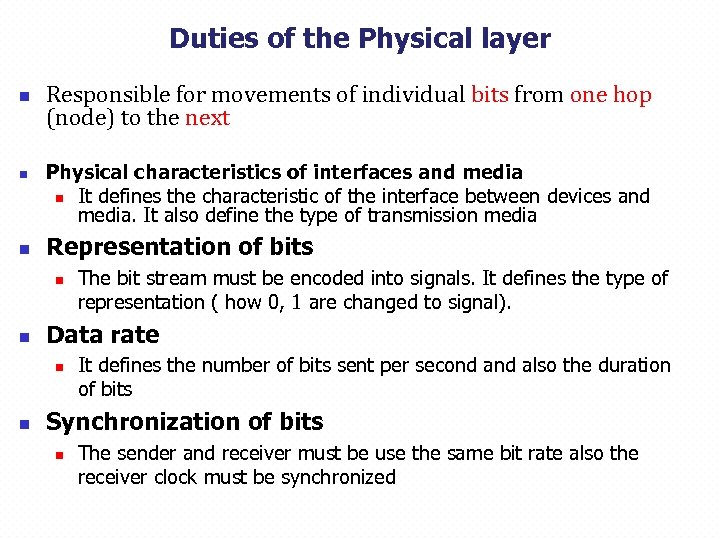 Duties of the Physical layer

Responsible for movements of individual bits from one hop (node) to the next

Physical characteristics of interfaces and media

It defines the characteristic of the interface between devices and media. It also define the type of transmission media

Representation of bits

The bit stream must be encoded into signals. It defines the type of representation ( how 0, 1 are changed to signal).

Data rate

It defines the number of bits sent per second and also the duration of bits

Synchronization of bits

The sender and receiver must be use the same bit rate also the receiver clock must be synchronized